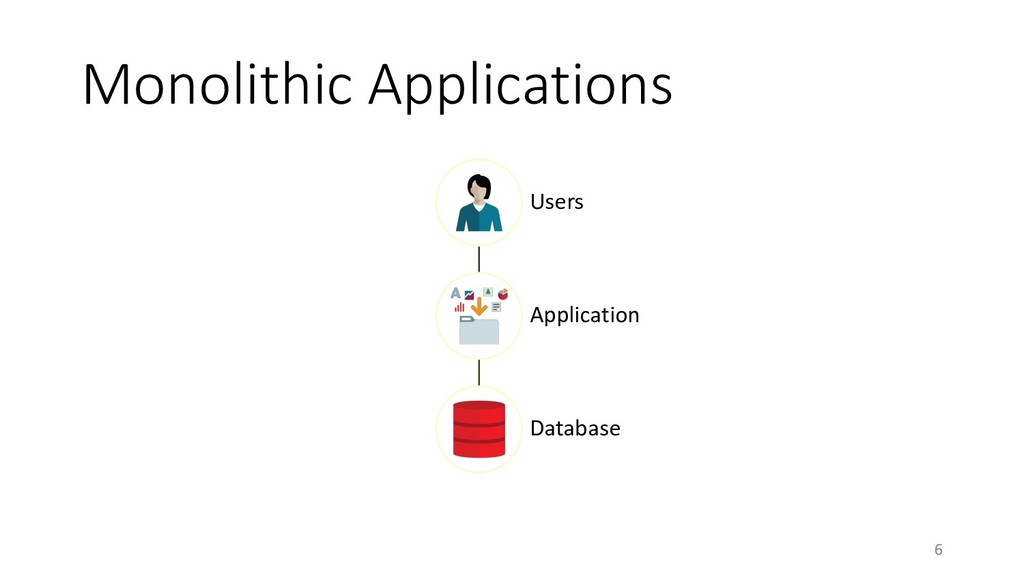 Monolithic Applications

Users

Application

Database

6